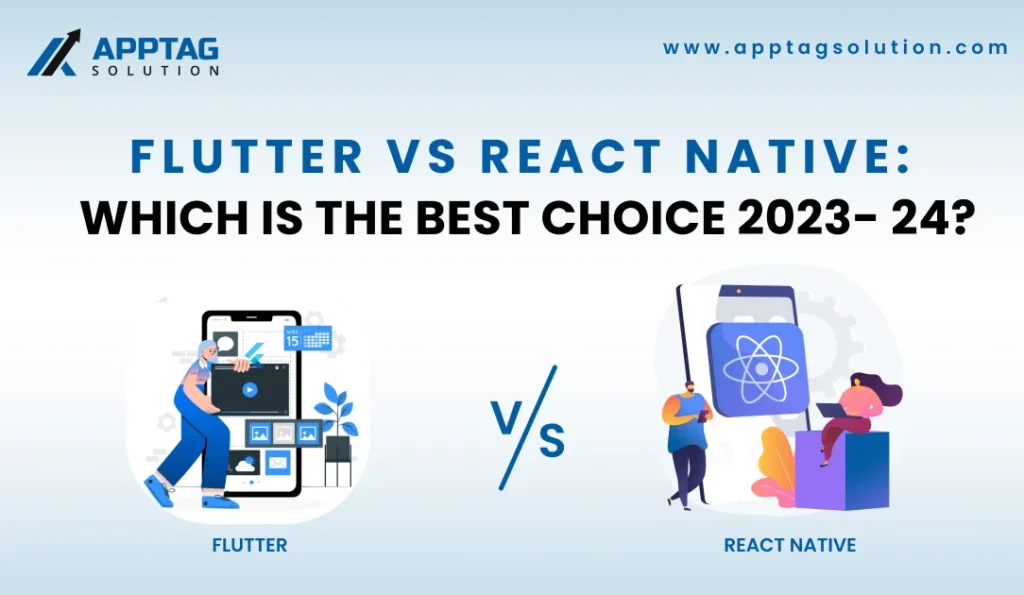 APPTAG
SOLUTION

www.apptagsolution.com

FLUTTER VS REACT NATIVE:
WHICH IS THE BEST CHOICE 2023- 24?

15

V/S

FLUTTER

REACT NATIVE